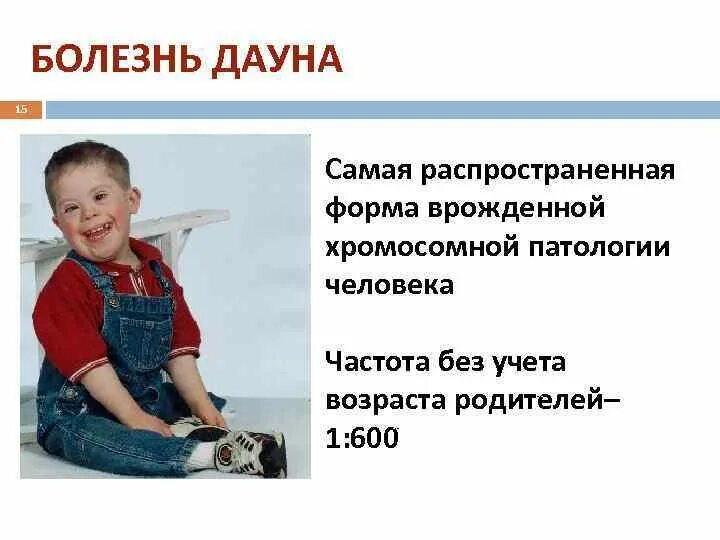 БОЛЕЗНЬ ДАУНА

15

Самая распространенная форма врожденной хромосомной патологии человека

Частота без учета возраста родителей– 1:600